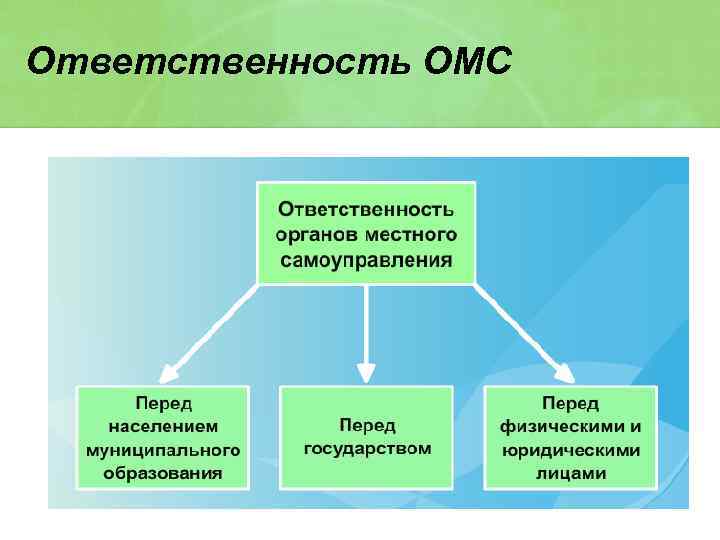 Ответственность ОМС

Ответственность органов местного самоуправления

Перед населением муниципального образования

Перед государством

Перед физическими и юридическими лицами